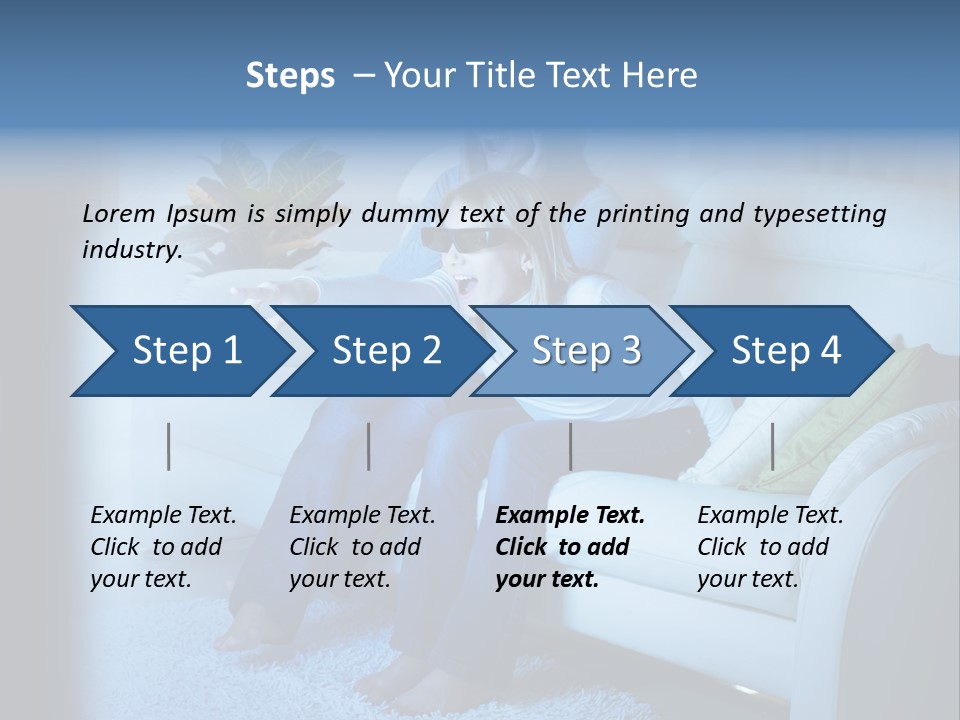 Steps – Your Title Text Here

Lorem Ipsum is simply dummy text of the printing and typesetting industry.

Step 1

Step 2

Step 3

Step 4

Example Text. Click to add your text.

Example Text. Click to add your text.

Example Text. Click to add your text.

Example Text. Click to add your text.